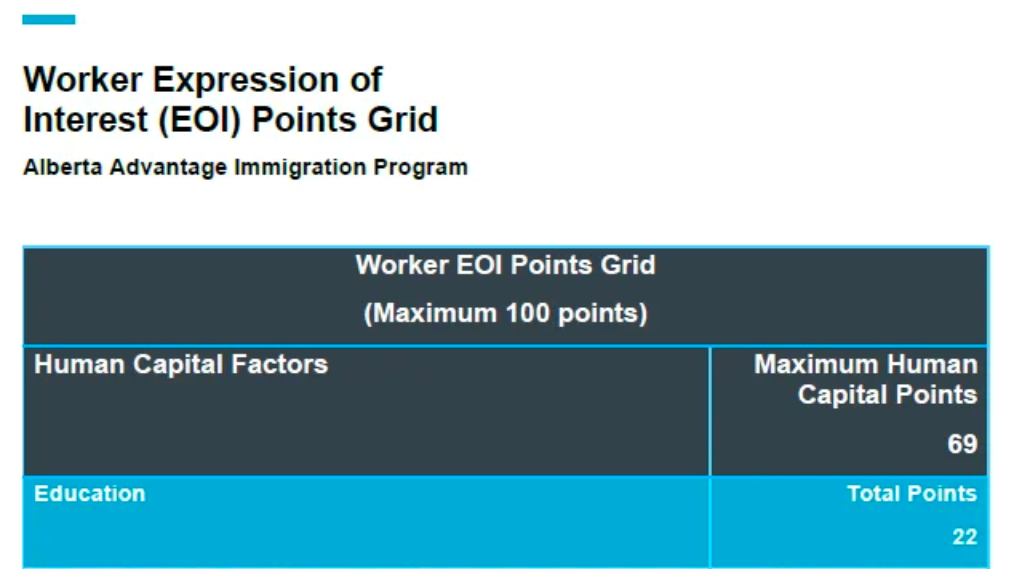 Worker Expression of Interest (EOI) Points Grid

Alberta Advantage Immigration Program

| Worker EOI Points Grid (Maximum 100 points) | |
|---|---|
| Human Capital Factors | Maximum Human Capital Points 69 |
| Education | Total Points 22 |